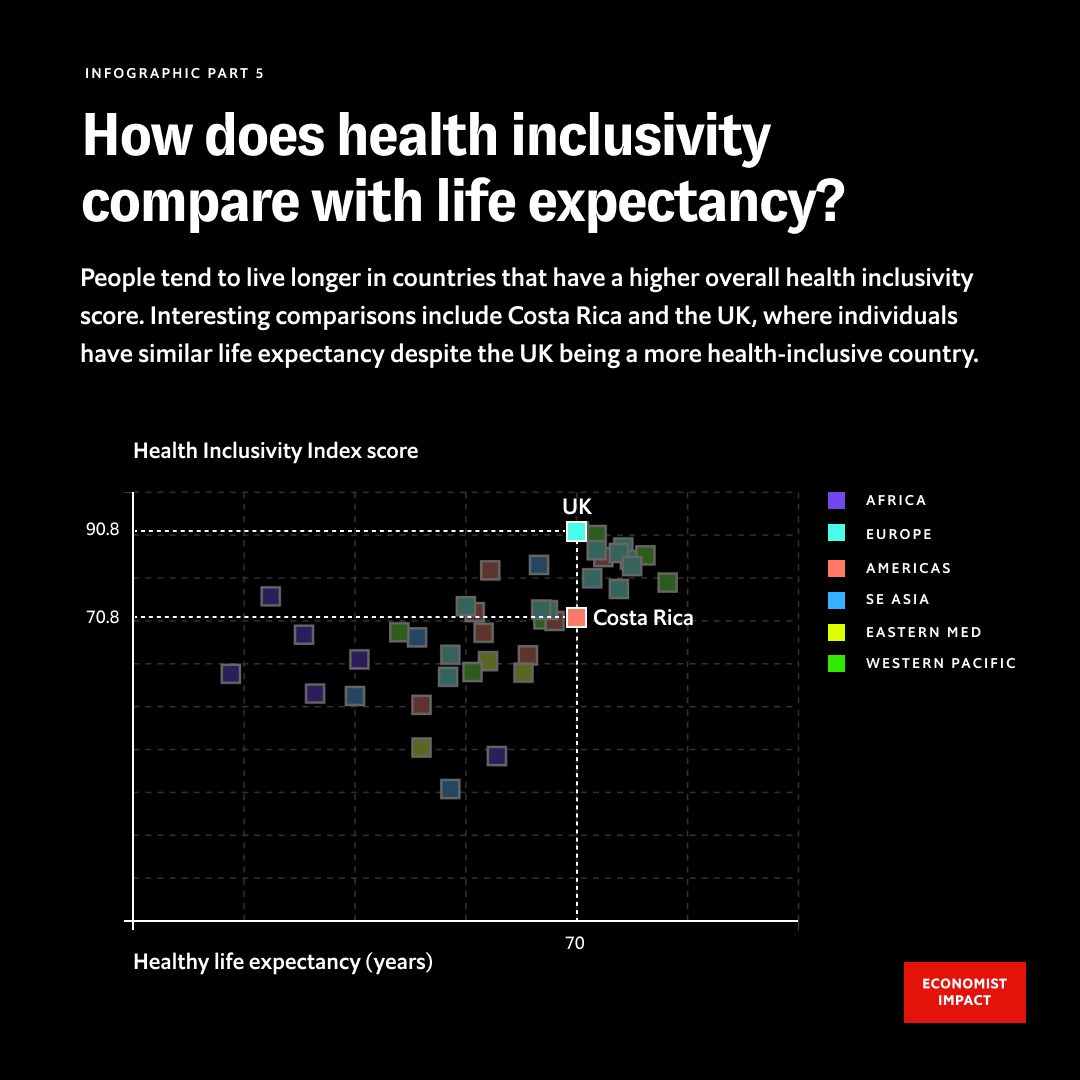 INFOGRAPHIC PART 5

How does health inclusivity compare with life expectancy?

People tend to live longer in countries that have a higher overall health inclusivity score. Interesting comparisons include Costa Rica and the UK, where individuals have similar life expectancy despite the UK being a more health-inclusive country.

Health Inclusivity Index score

90.8

70.8

UK

Costa Rica

70

Healthy life expectancy (years)

AFRICA
EUROPE
AMERICAS
SE ASIA
EASTERN MED
WESTERN PACIFIC

ECONOMIST IMPACT